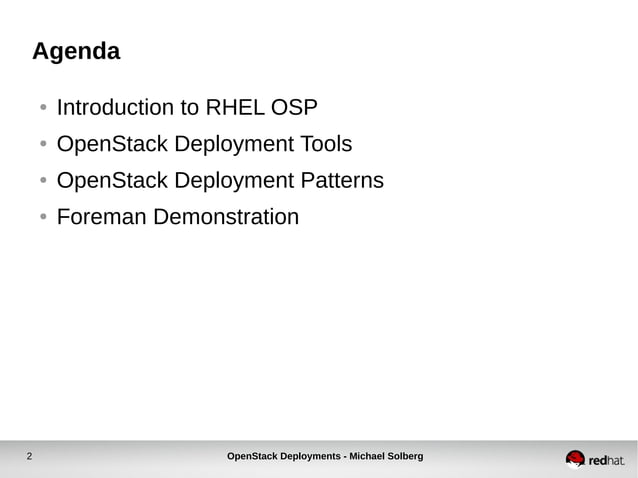 Agenda

• Introduction to RHEL OSP
• OpenStack Deployment Tools
• OpenStack Deployment Patterns
• Foreman Demonstration

2

OpenStack Deployments - Michael Solberg

redhat.